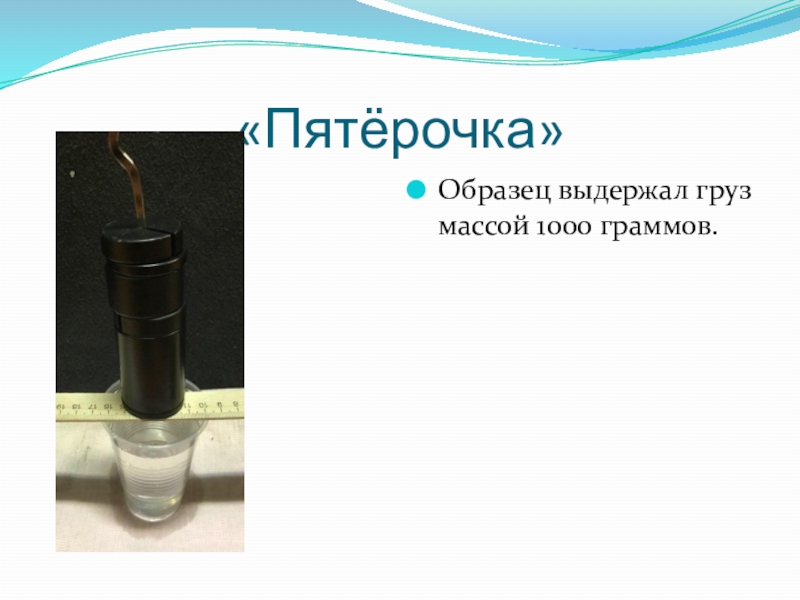 «Пятёрочка»

Образец выдержал груз массой 1000 граммов.